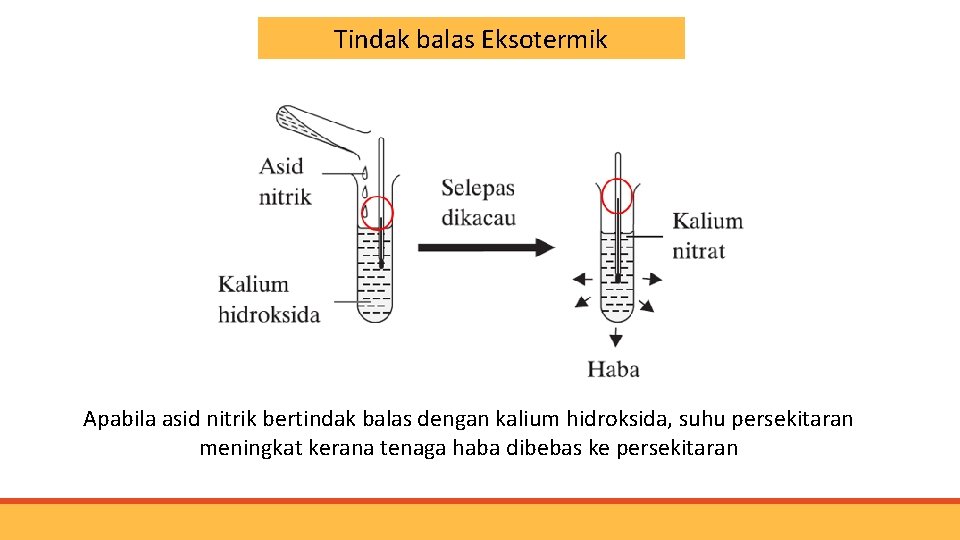 Tindak balas Eksotermik

Asid nitrik

Kalium hidroksida

Selepas dikacau

Kalium nitrat

Haba

Apabila asid nitrik bertindak balas dengan kalium hidroksida, suhu persekitaran meningkat kerana tenaga haba dibebas ke persekitaran